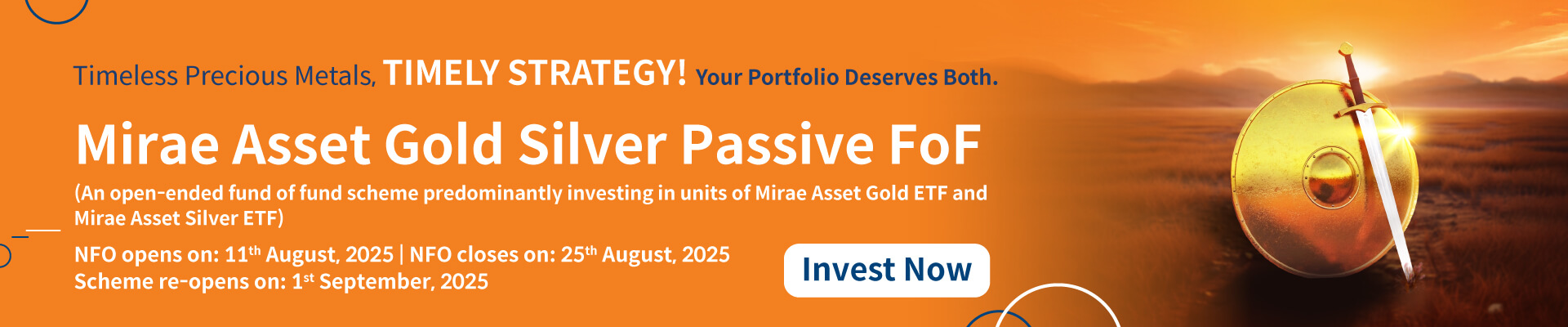 Timeless Precious Metals, TIMELY STRATEGY! Your Portfolio Deserves Both.

Mirae Asset Gold Silver Passive FoF

(An open-ended fund of fund scheme predominantly investing in units of Mirae Asset Gold ETF and Mirae Asset Silver ETF)

NFO opens on: 11$^{th}$ August, 2025 | NFO closes on: 25$^{th}$ August, 2025
Scheme re-opens on: 1$^{st}$ September, 2025

Invest Now